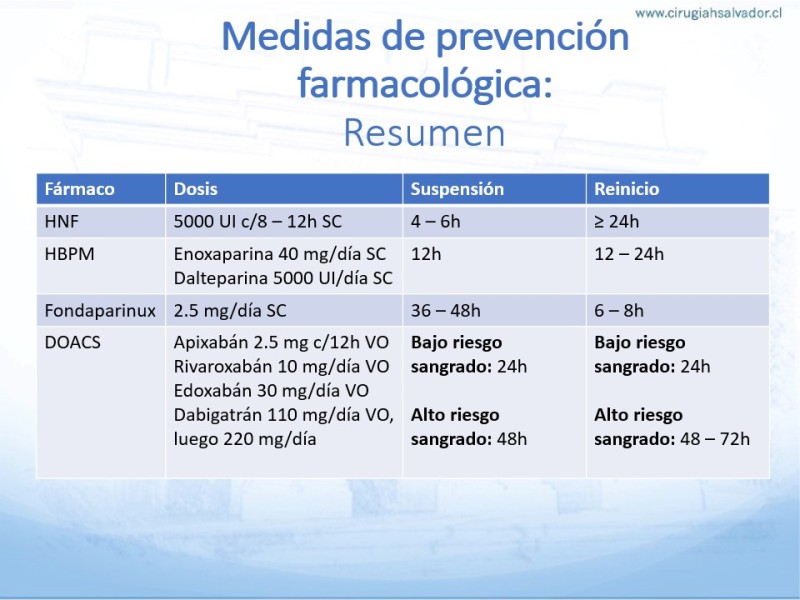 www.cirugiahsalvador.cl

Medidas de prevención farmacológica:
Resumen

| Fármaco | Dosis | Suspensión | Reinicio |
|---|---|---|---|
| HNF | 5000 UI c/8 – 12h SC | 4 – 6h | ≥ 24h |
| HBPM | Enoxaparina 40 mg/día SC Dalteparina 5000 UI/día SC | 12h | 12 – 24h |
| Fondaparinux | 2.5 mg/día SC | 36 – 48h | 6 – 8h |
| DOACS | Apixabán 2.5 mg c/12h VO Rivaroxabán 10 mg/día VO Edoxabán 30 mg/día VO Dabigatrán 110 mg/día VO, luego 220 mg/día | **Bajo riesgo sangrado:** 24h **Alto riesgo sangrado:** 48h | **Bajo riesgo sangrado:** 24h **Alto riesgo sangrado:** 48 – 72h |